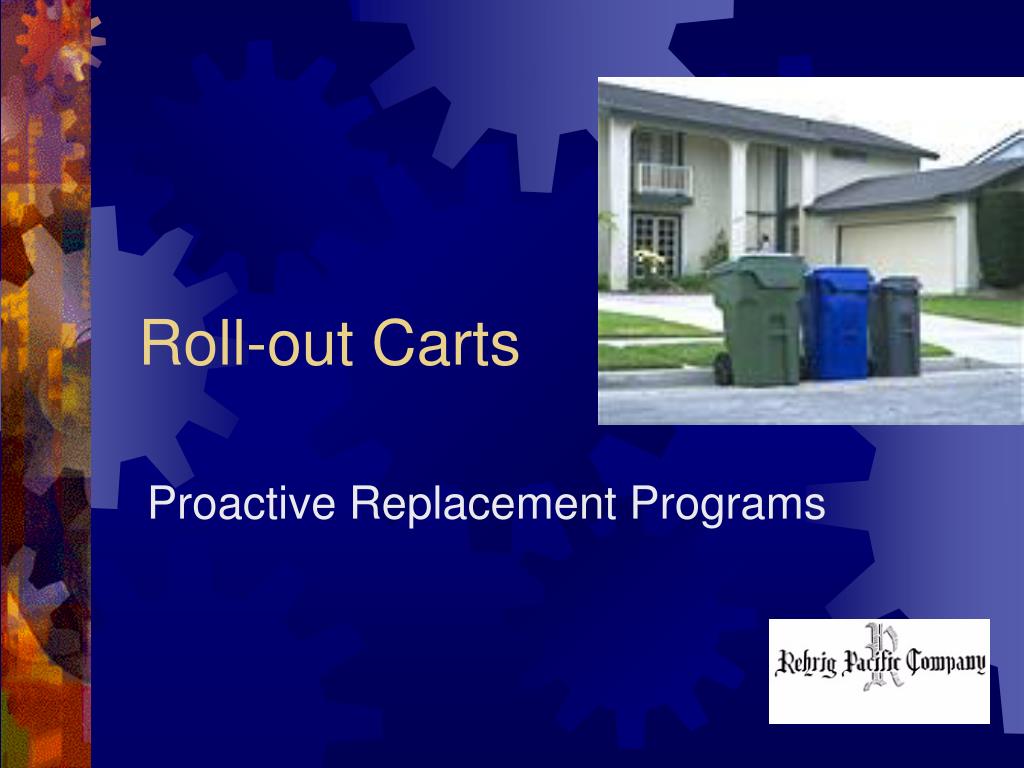 Roll-out Carts

Proactive Replacement Programs

Rehrig Pacific Company